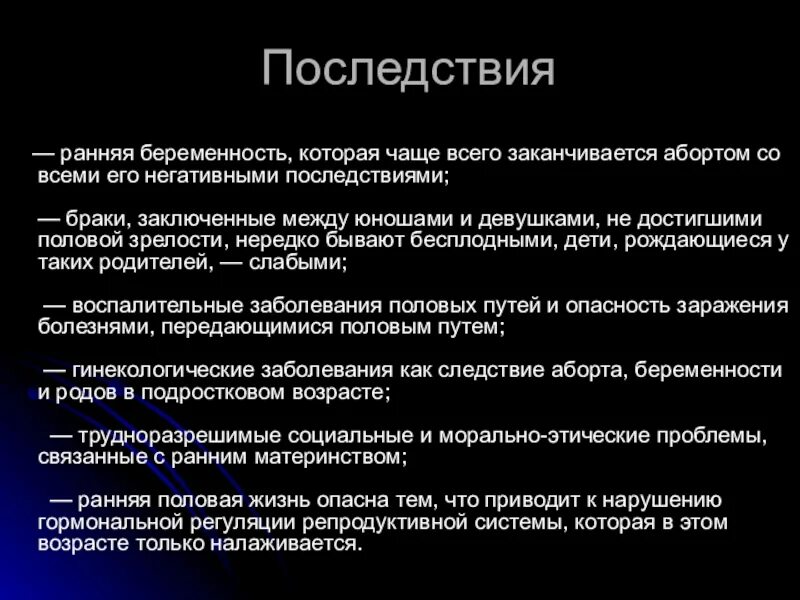 Последствия

— ранняя беременность, которая чаще всего заканчивается абортом со всеми его негативными последствиями;

— браки, заключенные между юношами и девушками, не достигшими половой зрелости, нередко бывают бесплодными, дети, рождающиеся у таких родителей, — слабыми;

— воспалительные заболевания половых путей и опасность заражения болезнями, передающимися половым путем;

— гинекологические заболевания как следствие аборта, беременности и родов в подростковом возрасте;

— трудноразрешимые социальные и морально-этические проблемы, связанные с ранним материнством;

— ранняя половая жизнь опасна тем, что приводит к нарушению гормональной регуляции репродуктивной системы, которая в этом возрасте только налаживается.